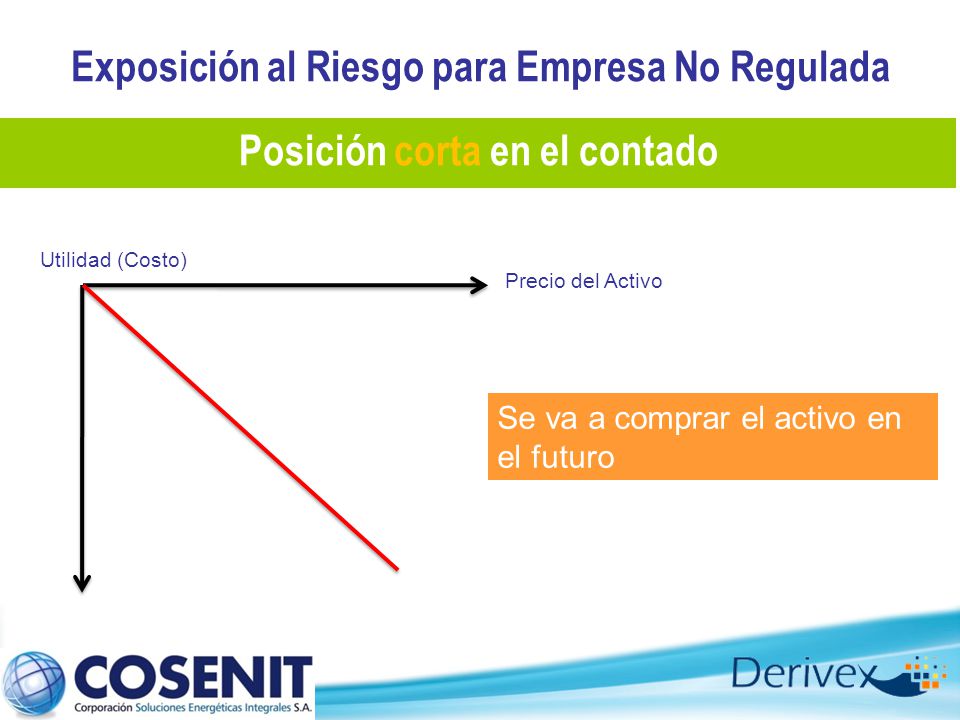 Exposición al Riesgo para Empresa No Regulada

Posición corta en el contado

Utilidad (Costo)

Precio del Activo

Se va a comprar el activo en el futuro

COSENIT
Corporación Soluciones Energéticas Integrales S.A.

Derivex